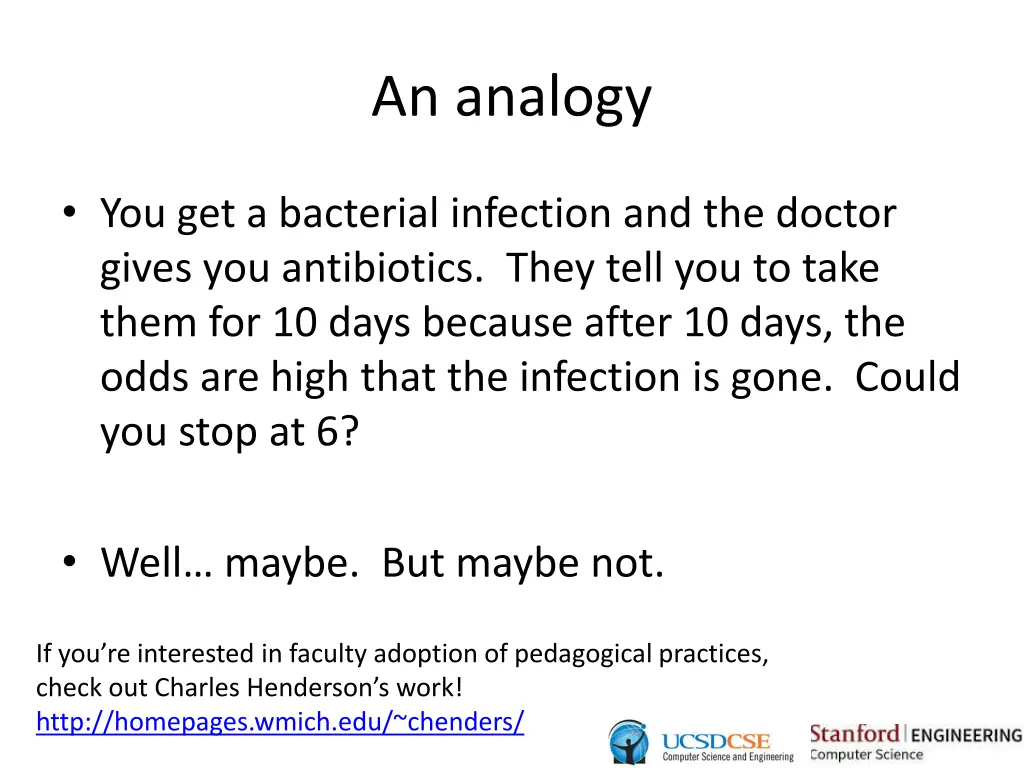 An analogy

• You get a bacterial infection and the doctor gives you antibiotics. They tell you to take them for 10 days because after 10 days, the odds are high that the infection is gone. Could you stop at 6?

• Well… maybe. But maybe not.

If you're interested in faculty adoption of pedagogical practices, check out Charles Henderson's work!
http://homepages.wmich.edu/~chenders/

UCSDCSE
Computer Science and Engineering

Stanford | ENGINEERING
Computer Science